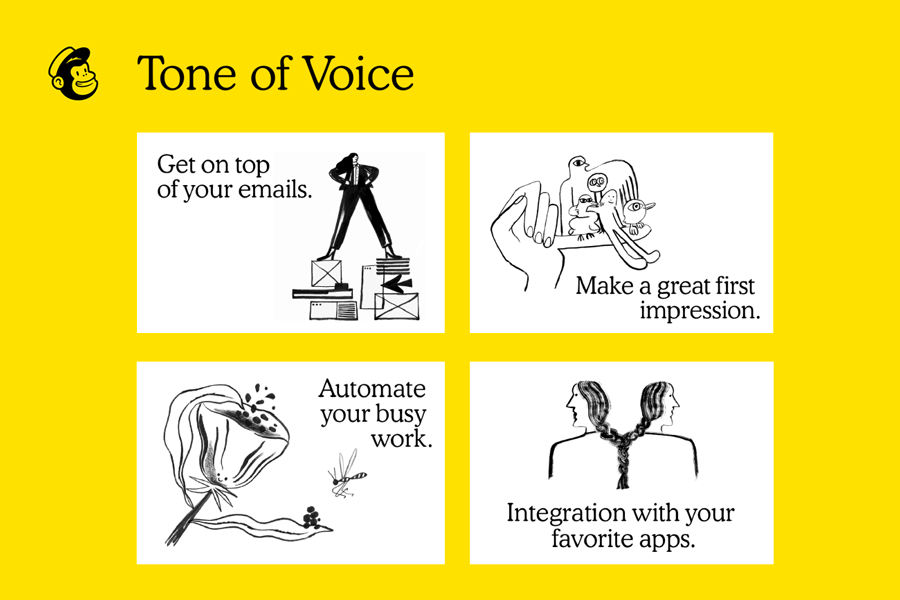 Tone of Voice

Get on top of your emails.

Make a great first impression.

Automate your busy work.

Integration with your favorite apps.